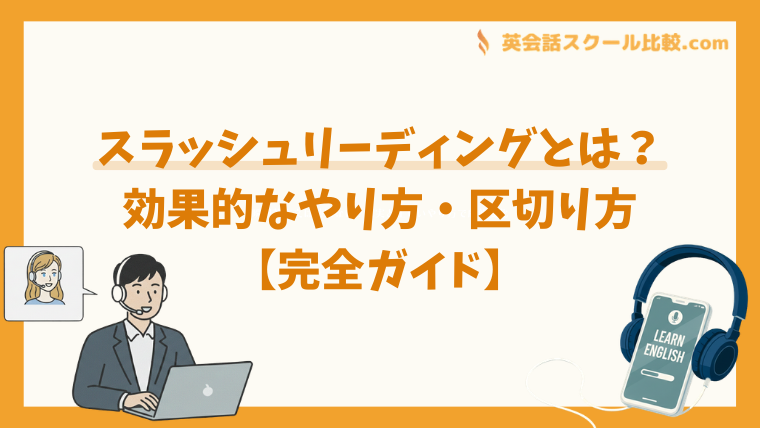 英会話スクール比較.com

スラッシュリーディングとは？
効果的なやり方・区切り方
【完全ガイド】

LEARN ENGLISH